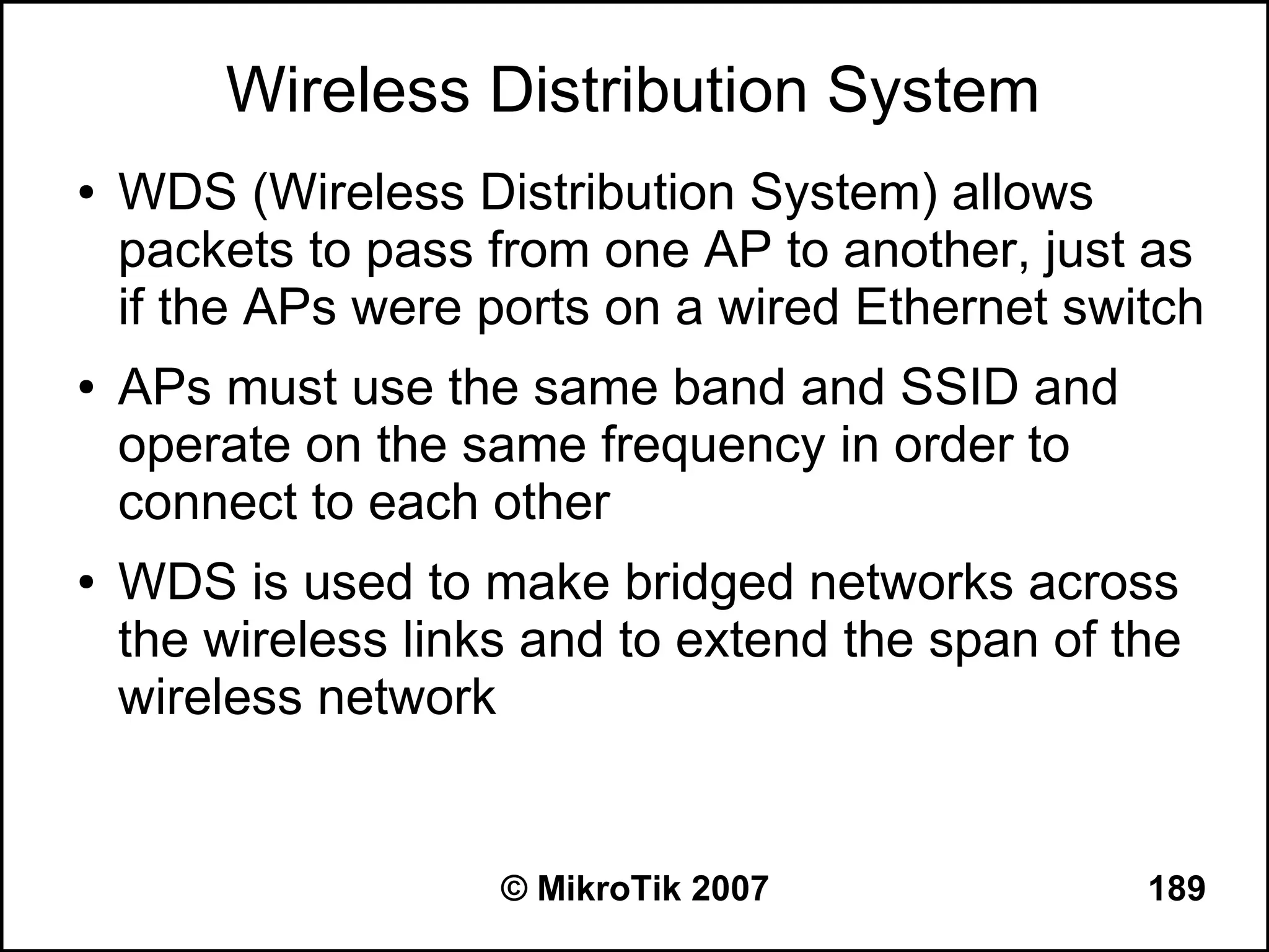 Wireless Distribution System

• WDS (Wireless Distribution System) allows packets to pass from one AP to another, just as if the APs were ports on a wired Ethernet switch

• APs must use the same band and SSID and operate on the same frequency in order to connect to each other

• WDS is used to make bridged networks across the wireless links and to extend the span of the wireless network

© MikroTik 2007

189